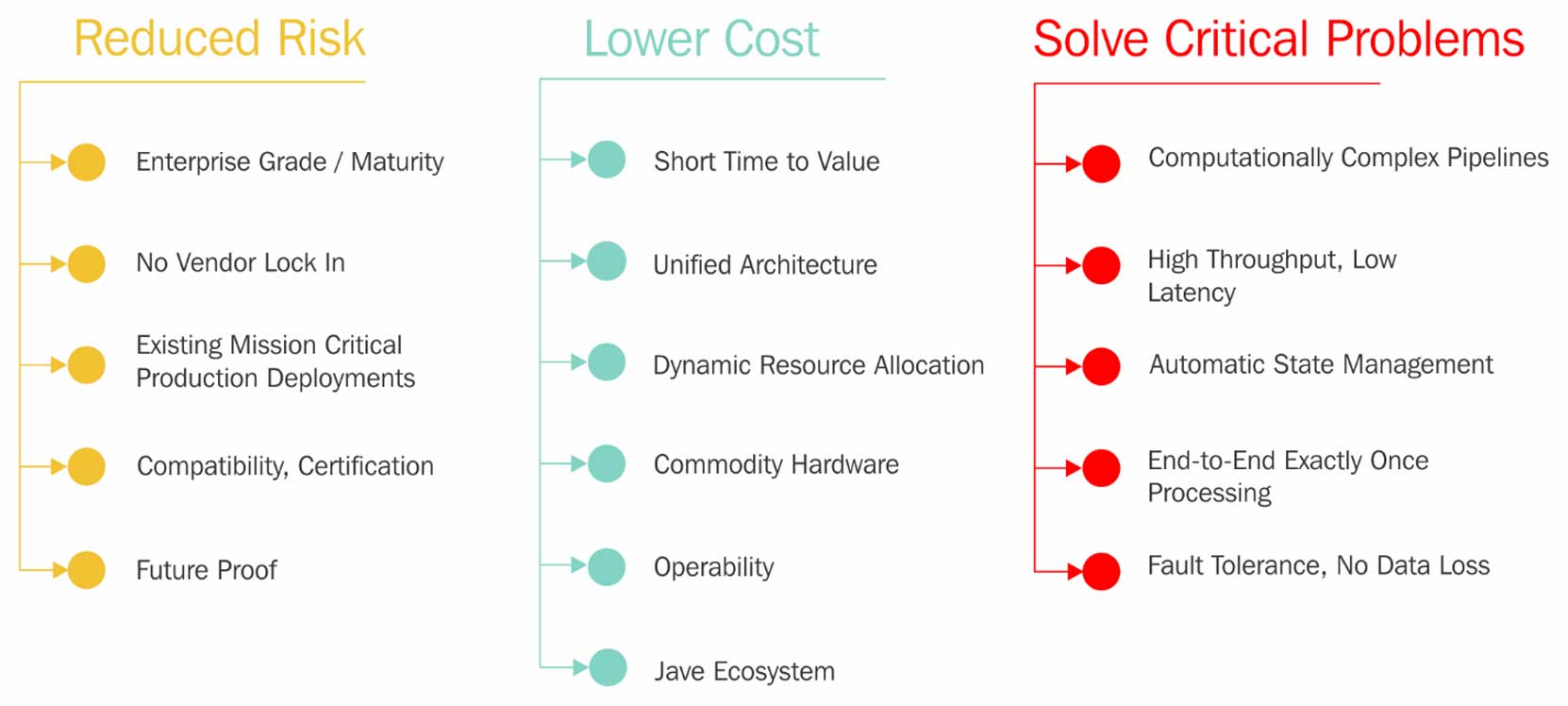 Reduced Risk

Enterprise Grade / Maturity

No Vendor Lock In

Existing Mission Critical Production Deployments

Compatibility, Certification

Future Proof

Lower Cost

Short Time to Value

Unified Architecture

Dynamic Resource Allocation

Commodity Hardware

Operability

Jave Ecosystem

Solve Critical Problems

Computationally Complex Pipelines

High Throughput, Low Latency

Automatic State Management

End-to-End Exactly Once Processing

Fault Tolerance, No Data Loss